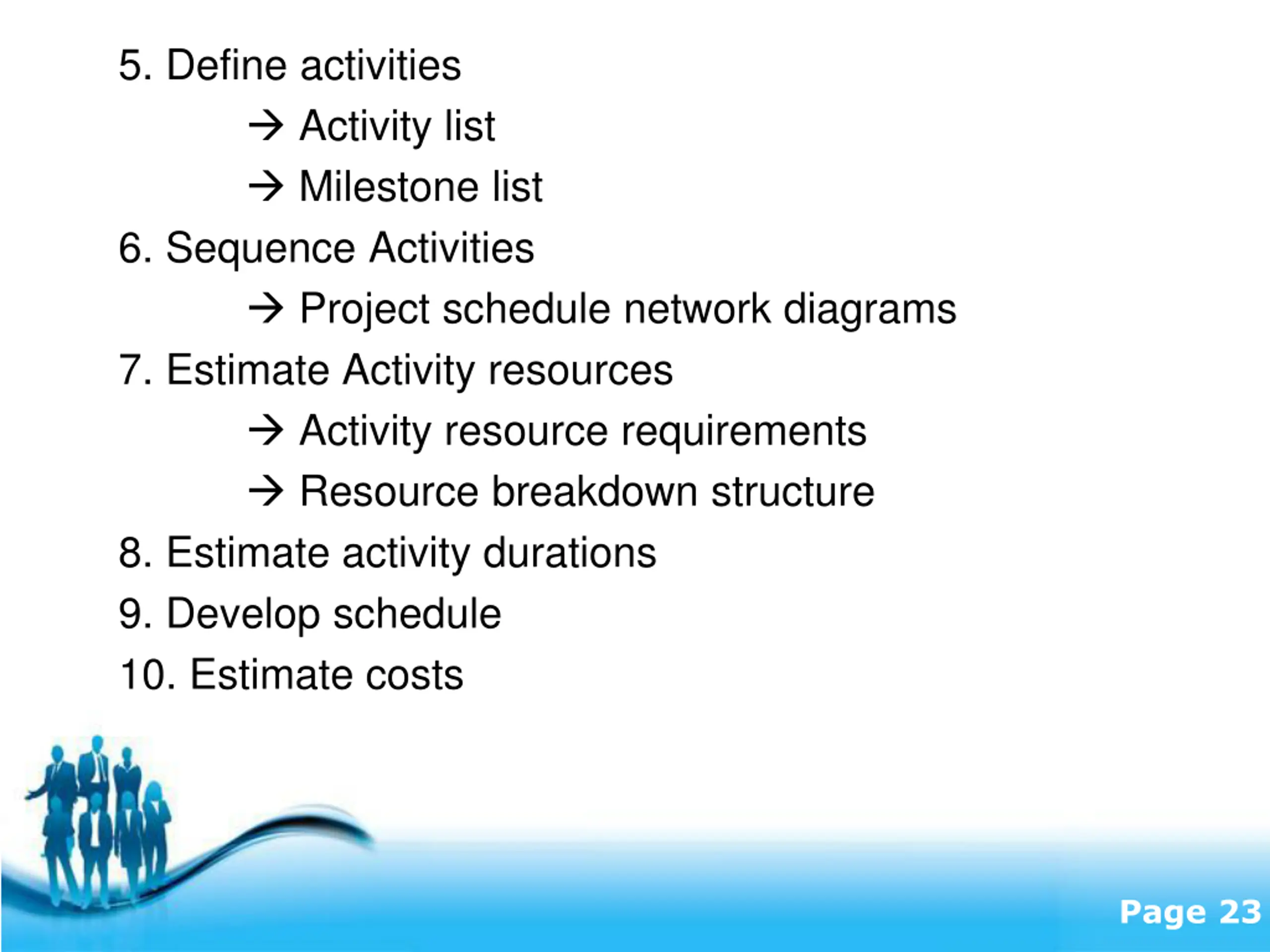 5. Define activities

→ Activity list

→ Milestone list

6. Sequence Activities

→ Project schedule network diagrams

7. Estimate Activity resources

→ Activity resource requirements

→ Resource breakdown structure

8. Estimate activity durations

9. Develop schedule

10. Estimate costs

Page 23